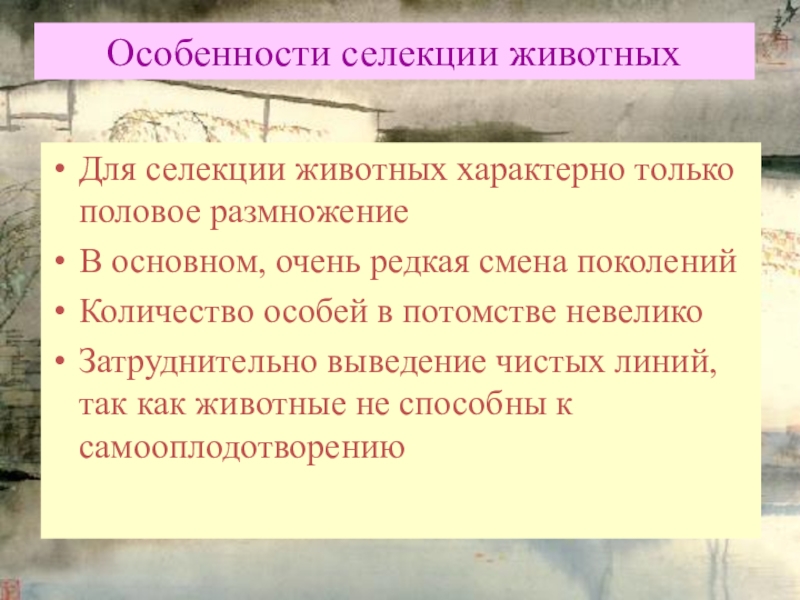 Особенности селекции животных

• Для селекции животных характерно только половое размножение
• В основном, очень редкая смена поколений
• Количество особей в потомстве невелико
• Затруднительно выведение чистых линий, так как животные не способны к самооплодотворению